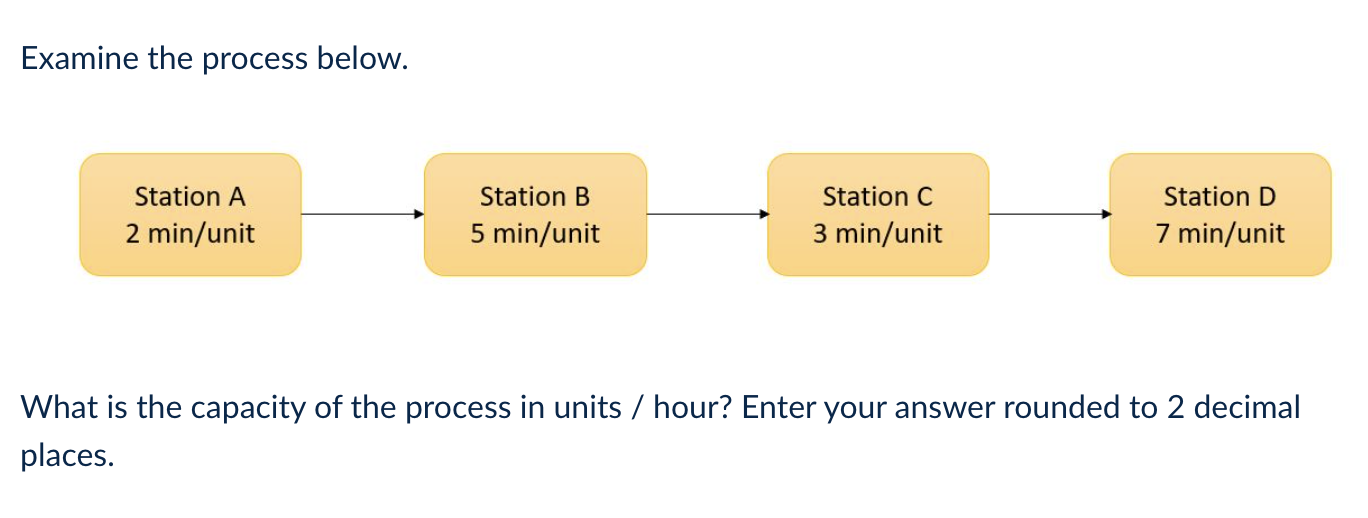 Examine the process below.

Station A
2 min/unit

Station B
5 min/unit

Station C
3 min/unit

Station D
7 min/unit

What is the capacity of the process in units / hour? Enter your answer rounded to 2 decimal places.